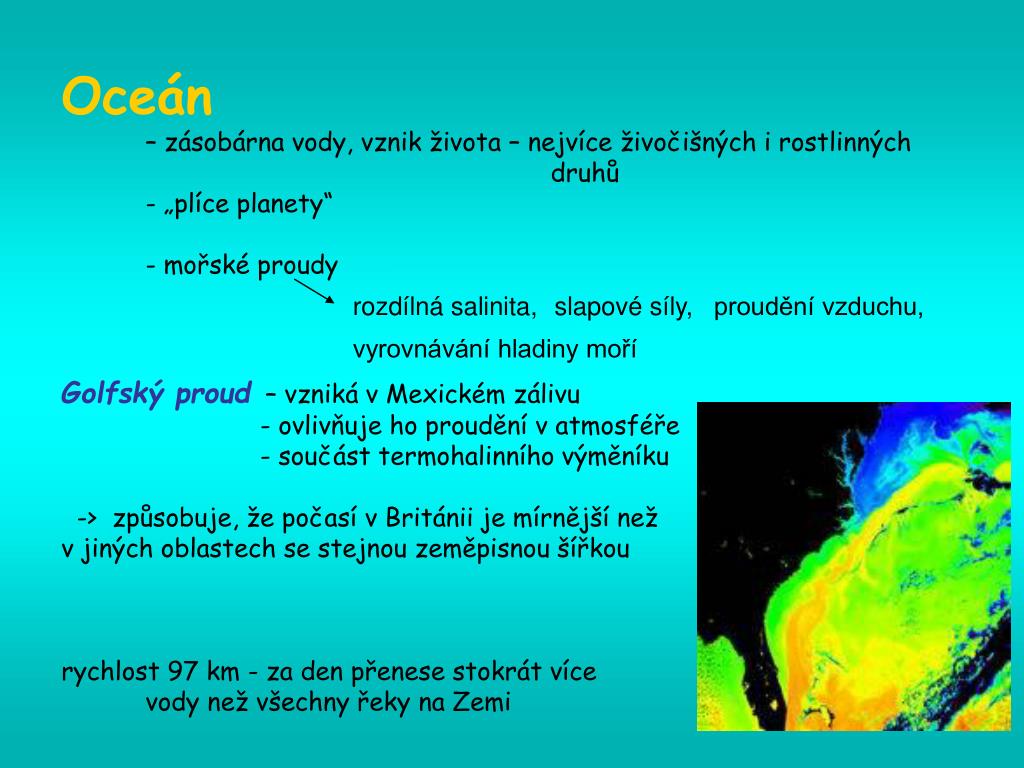 Oceán

– zásobárna vody, vznik života – nejvíce živočišných i rostlinných druhů

- „plíce planety“

- mořské proudy

rozdílná salinita, slapové síly, proudění vzduchu, vyrovnávání hladiny moří

Golfský proud – vzniká v Mexickém zálivu
- ovlivňuje ho proudění v atmosféře
- součást termohalinního výměníku

-> způsobuje, že počasí v Británii je mírnější než v jiných oblastech se stejnou zeměpisnou šířkou

rychlost 97 km - za den přenese stokrát více vody než všechny řeky na Zemi